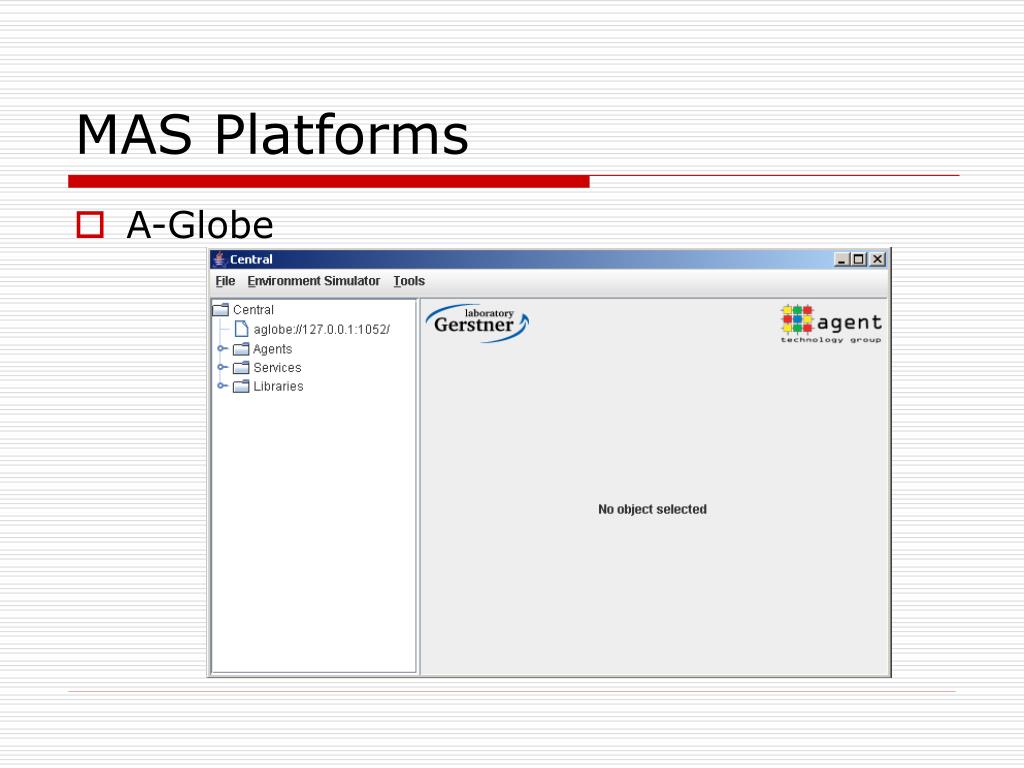 MAS Platforms

A-Globe

Central

File Environment Simulator Tools

Central
aglobe://127.0.0.1:1052/
Agents
Services
Libraries

laboratory Gerstner

agent technology group

No object selected